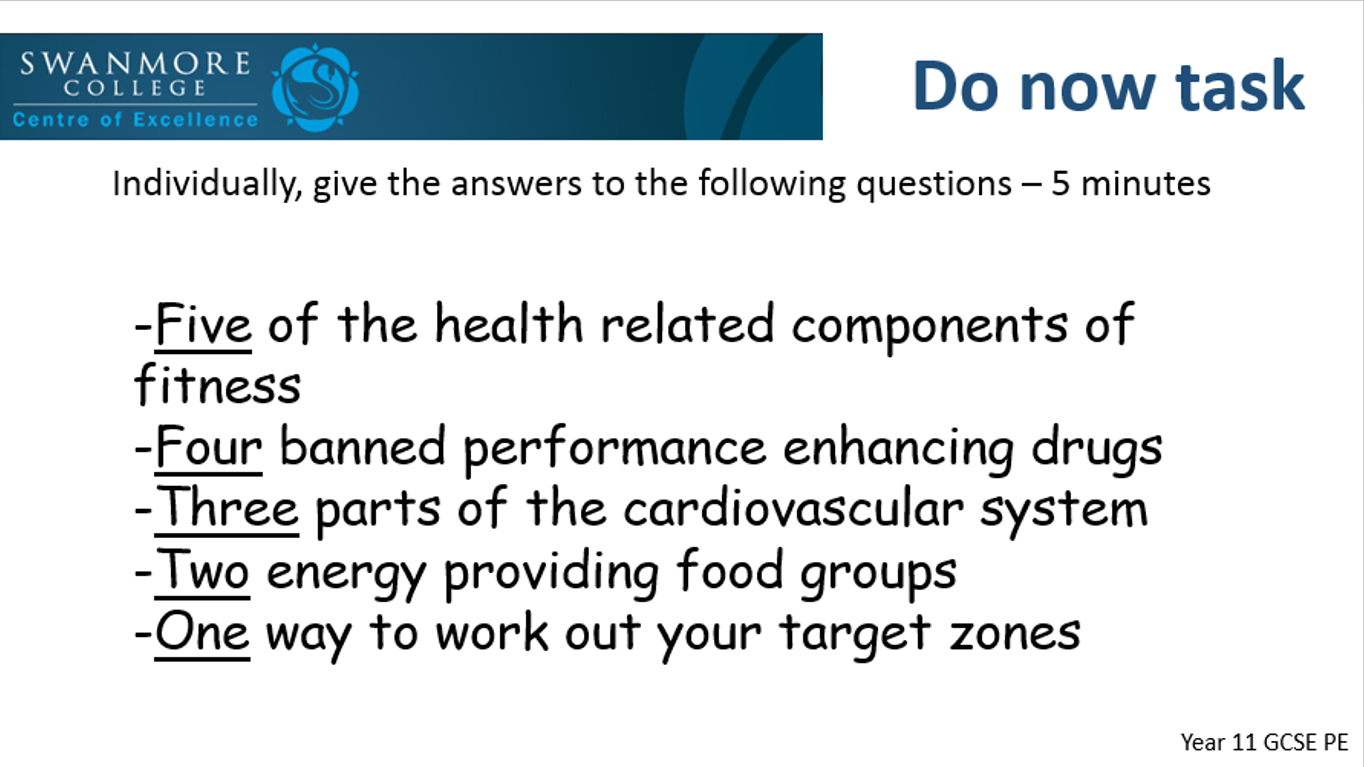 SWANMORE COLLEGE
Centre of Excellence

Do now task

Individually, give the answers to the following questions – 5 minutes

-Five of the health related components of fitness
-Four banned performance enhancing drugs
-Three parts of the cardiovascular system
-Two energy providing food groups
-One way to work out your target zones

Year 11 GCSE PE